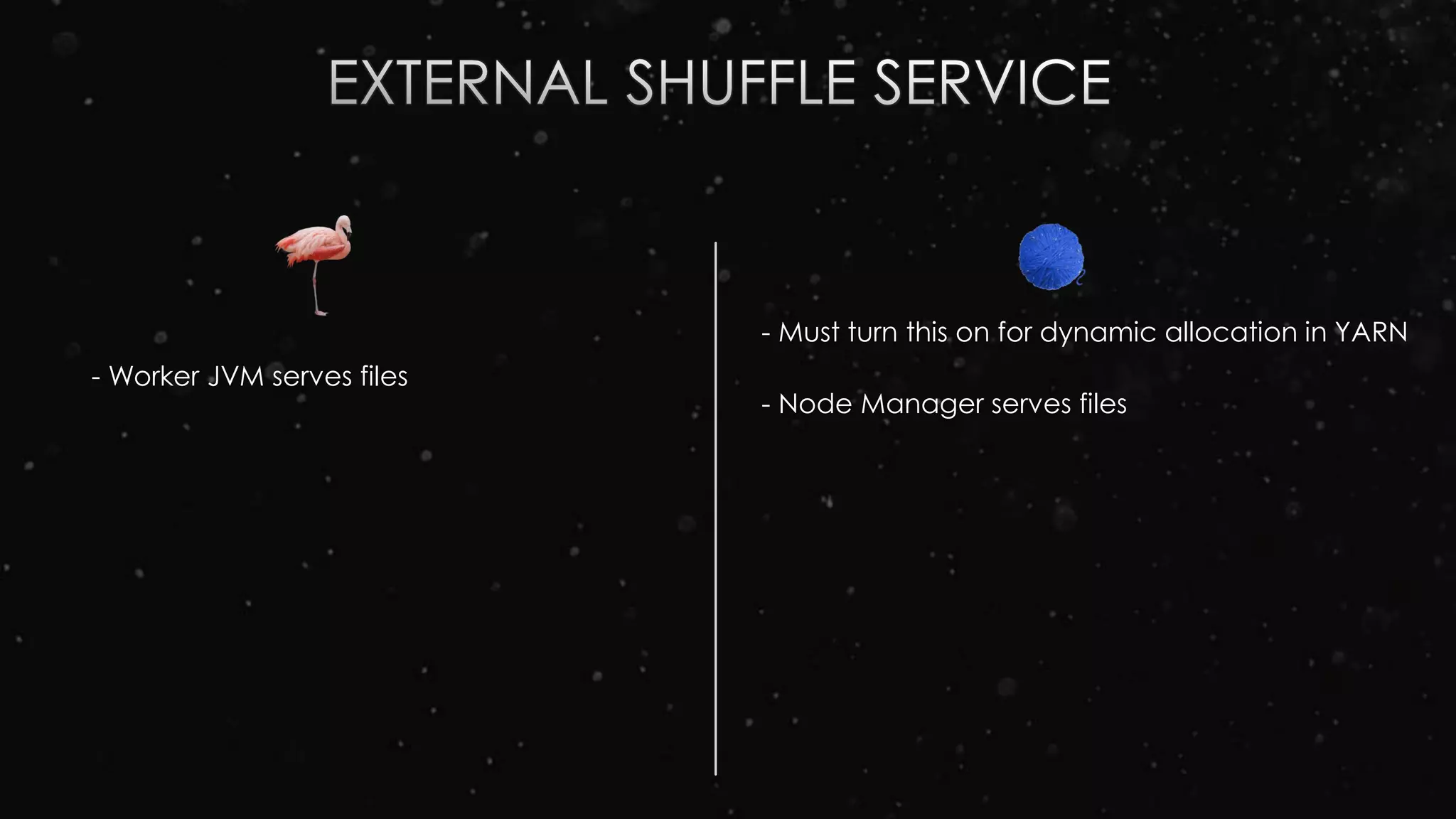 EXTERNAL SHUFFLE SERVICE

- Worker JVM serves files

- Must turn this on for dynamic allocation in YARN

- Node Manager serves files